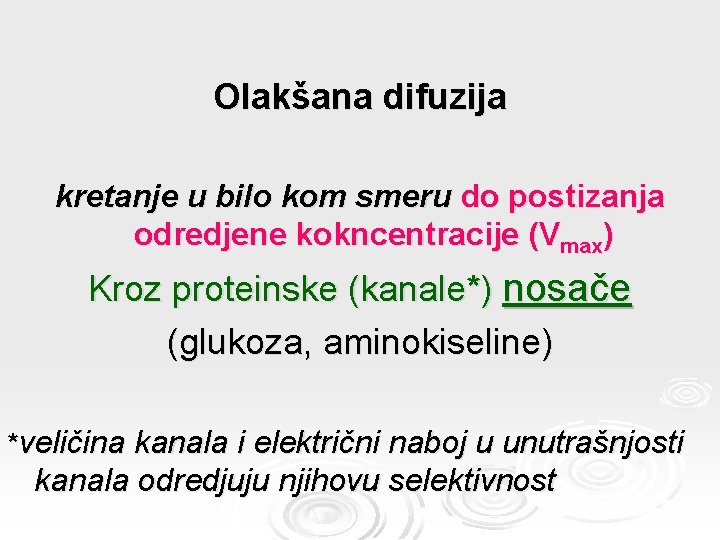 Olakšana difuzija

kretanje u bilo kom smeru do postizanja odredjene kokncentracije ($V_{max}$)

Kroz proteinske (kanale*) nosače

(glukoza, aminokiseline)

*veličina kanala i električni naboj u unutrašnjosti kanala odredjuju njihovu selektivnost